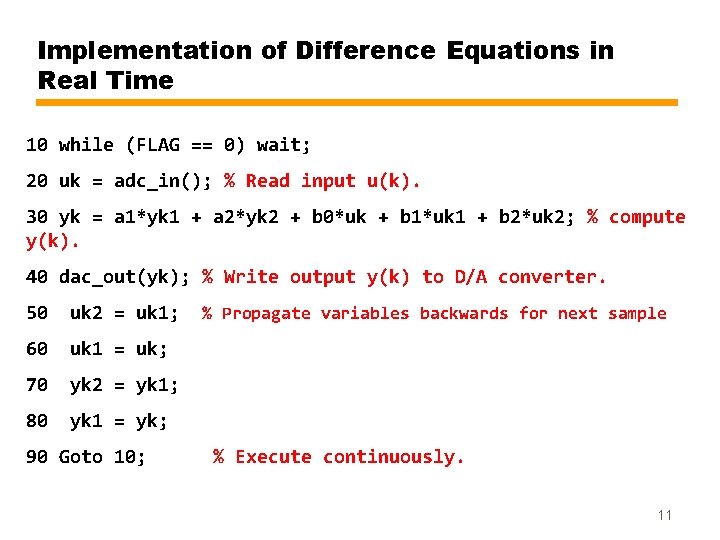 Implementation of Difference Equations in Real Time

10 while (FLAG == 0) wait;

20 uk = adc_in(); % Read input u(k).

30 yk = a1*yk1 + a2*yk2 + b0*uk + b1*uk1 + b2*uk2; % compute y(k).

40 dac_out(yk); % Write output y(k) to D/A converter.

50 uk2 = uk1; % Propagate variables backwards for next sample

60 uk1 = uk;

70 yk2 = yk1;

80 yk1 = yk;

90 Goto 10; % Execute continuously.

11